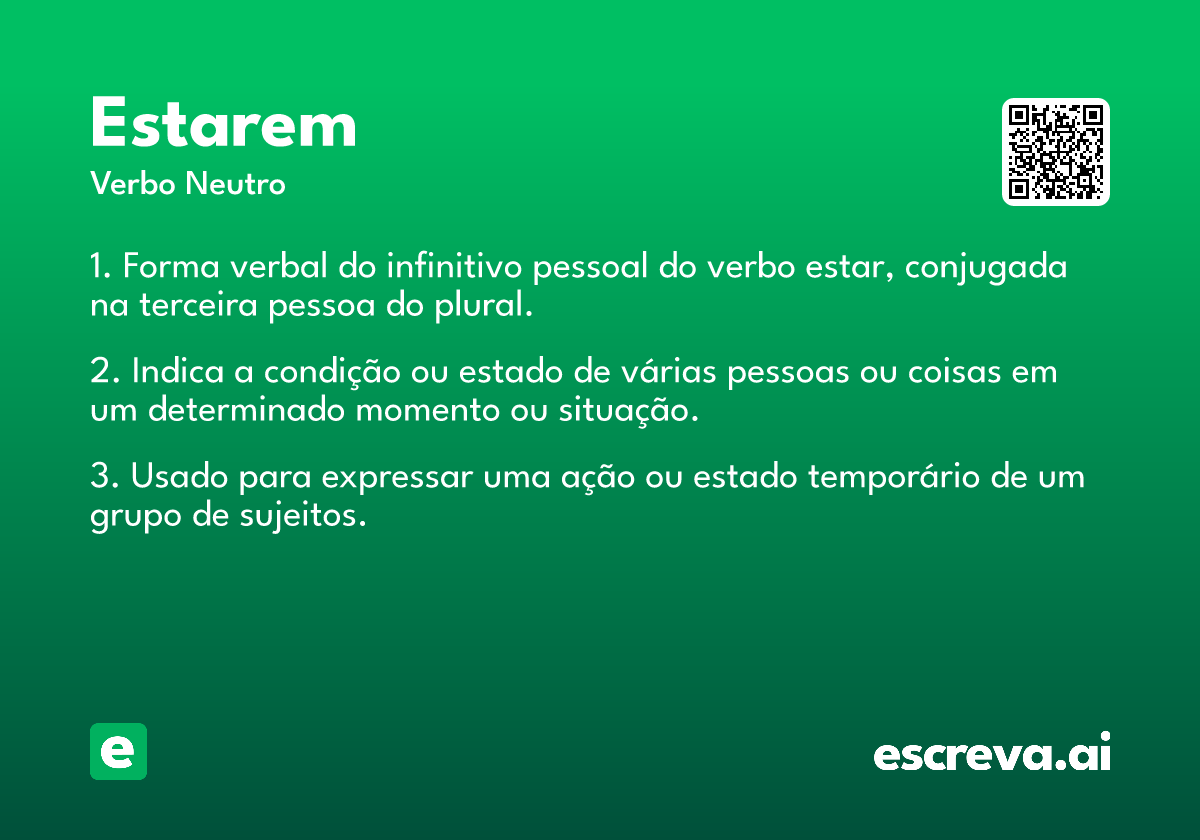 Estarem
Verbo Neutro

1. Forma verbal do infinitivo pessoal do verbo estar, conjugada na terceira pessoa do plural.

2. Indica a condição ou estado de várias pessoas ou coisas em um determinado momento ou situação.

3. Usado para expressar uma ação ou estado temporário de um grupo de sujeitos.

e

escreva.ai